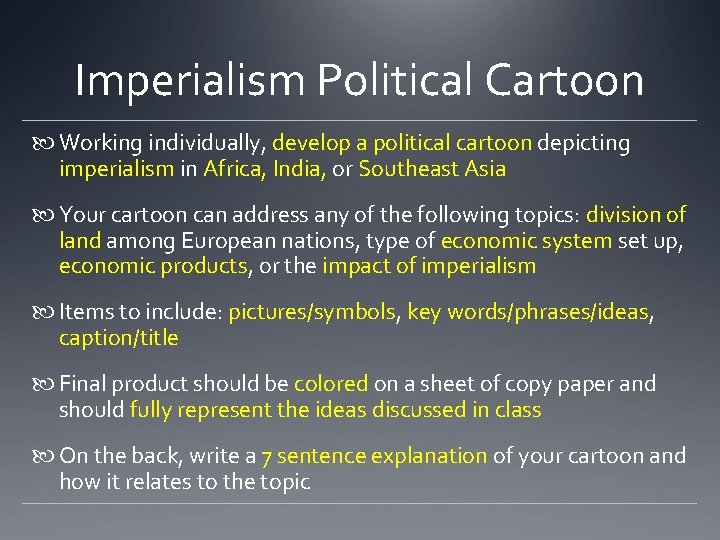 Imperialism Political Cartoon

Working individually, develop a political cartoon depicting imperialism in Africa, India, or Southeast Asia

Your cartoon can address any of the following topics: division of land among European nations, type of economic system set up, economic products, or the impact of imperialism

Items to include: pictures/symbols, key words/phrases/ideas, caption/title

Final product should be colored on a sheet of copy paper and should fully represent the ideas discussed in class

On the back, write a 7 sentence explanation of your cartoon and how it relates to the topic